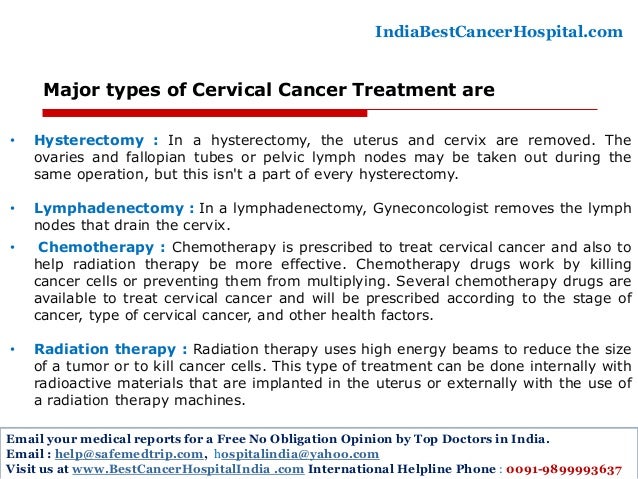 IndiaBestCancerHospital.com

Major types of Cervical Cancer Treatment are

• Hysterectomy : In a hysterectomy, the uterus and cervix are removed. The ovaries and fallopian tubes or pelvic lymph nodes may be taken out during the same operation, but this isn't a part of every hysterectomy.

• Lymphadenectomy : In a lymphadenectomy, Gyneconcologist removes the lymph nodes that drain the cervix.

• Chemotherapy : Chemotherapy is prescribed to treat cervical cancer and also to help radiation therapy be more effective. Chemotherapy drugs work by killing cancer cells or preventing them from multiplying. Several chemotherapy drugs are available to treat cervical cancer and will be prescribed according to the stage of cancer, type of cervical cancer, and other health factors.

• Radiation therapy : Radiation therapy uses high energy beams to reduce the size of a tumor or to kill cancer cells. This type of treatment can be done internally with radioactive materials that are implanted in the uterus or externally with the use of a radiation therapy machines.

Email your medical reports for a Free No Obligation Opinion by Top Doctors in India.
Email : help@safemedtrip.com, hospitalindia@yahoo.com
Visit us at www.BestCancerHospitalIndia .com International Helpline Phone : 0091-9899993637